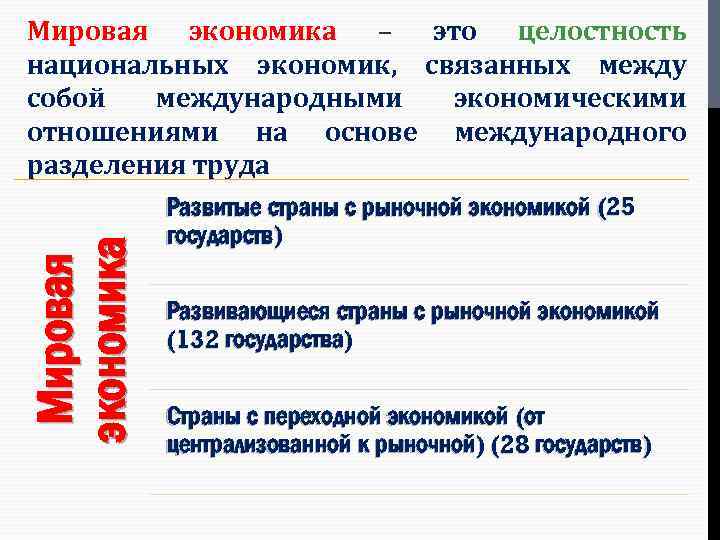 Мировая экономика – это целостность национальных экономик, связанных между собой международными экономическими отношениями на основе международного разделения труда

Мировая экономика

Развитые страны с рыночной экономикой (25 государств)

Развивающиеся страны с рыночной экономикой (132 государства)

Страны с переходной экономикой (от централизованной к рыночной) (28 государств)